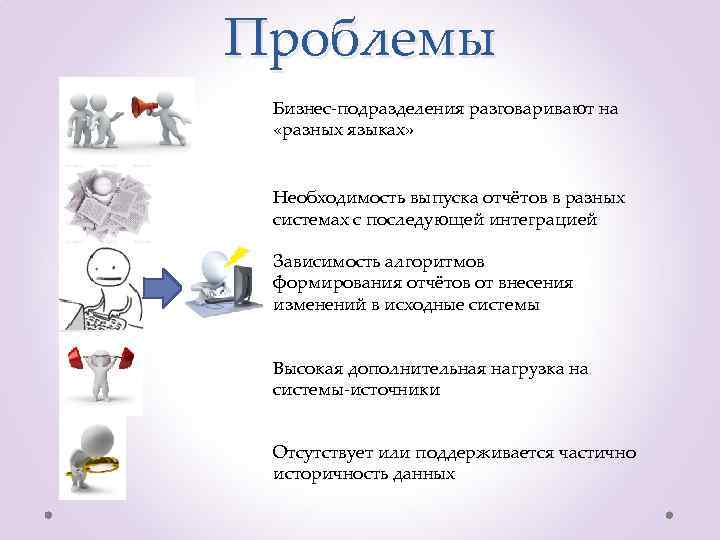 Проблемы

Бизнес-подразделения разговаривают на «разных языках»

Необходимость выпуска отчётов в разных системах с последующей интеграцией

Зависимость алгоритмов формирования отчётов от внесения изменений в исходные системы

Высокая дополнительная нагрузка на системы-источники

Отсутствует или поддерживается частично историчность данных